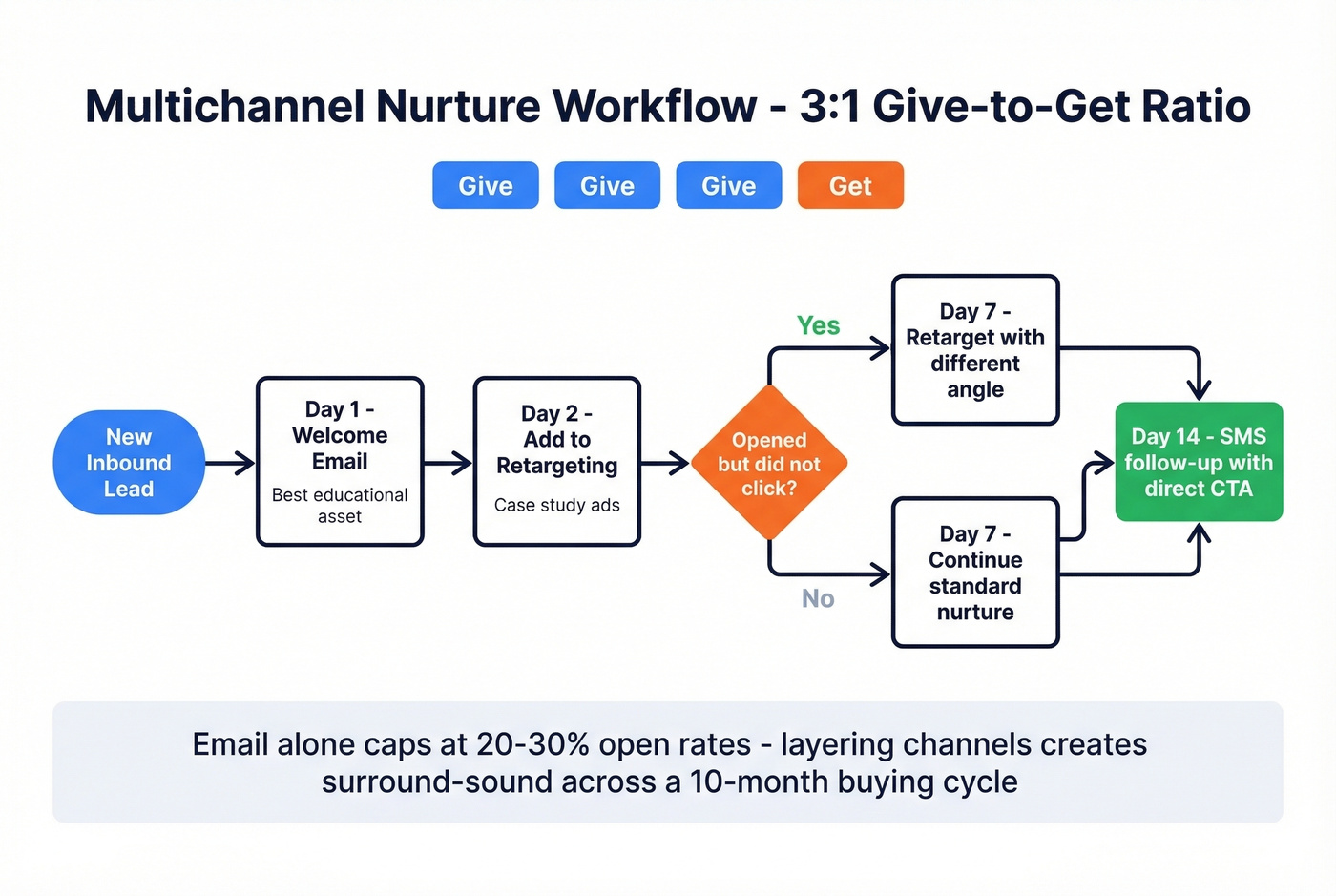 Multichannel Nurture Workflow - 3:1 Give-to-Get Ratio

Give Give Give Get

New Inbound Lead

Day 1 - Welcome Email
Best educational asset

Day 2 - Add to Retargeting
Case study ads

Opened but did not click?

Yes

Day 7 - Retarget with different angle

No

Day 7 - Continue standard nurture

Day 14 - SMS follow-up with direct CTA

Email alone caps at 20-30% open rates - layering channels creates surround-sound across a 10-month buying cycle